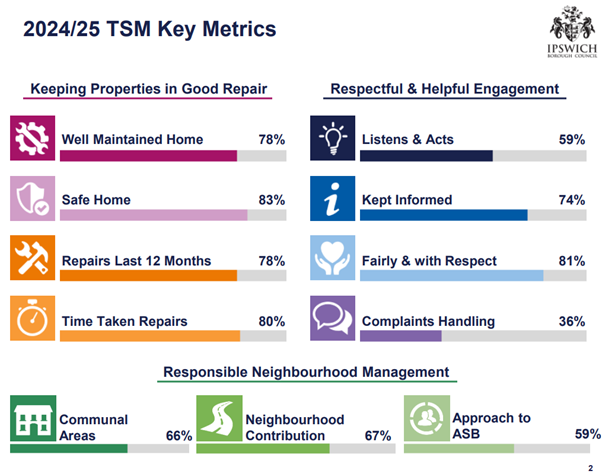 2024/25 TSM Key Metrics

IPSWICH BOROUGH COUNCIL

Keeping Properties in Good Repair

Well Maintained Home 78%

Safe Home 83%

Repairs Last 12 Months 78%

Time Taken Repairs 80%

Respectful & Helpful Engagement

Listens & Acts 59%

Kept Informed 74%

Fairly & with Respect 81%

Complaints Handling 36%

Responsible Neighbourhood Management

Communal Areas 66%

Neighbourhood Contribution 67%

Approach to ASB 59%

2